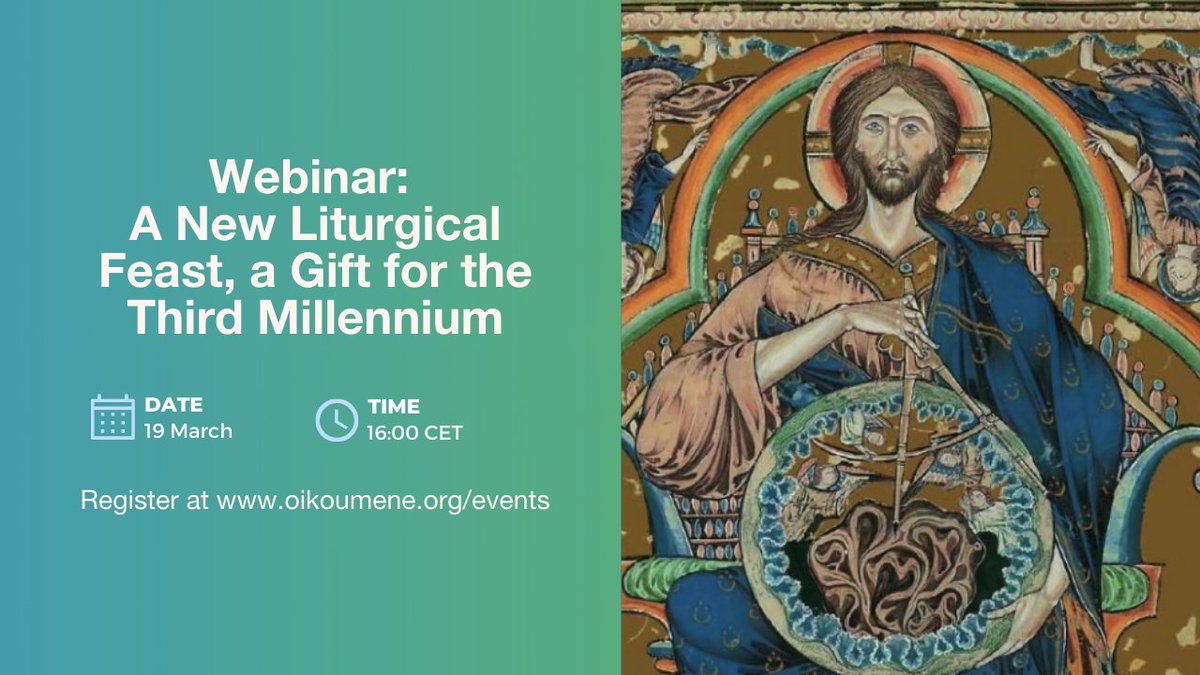 Webinar:
A New Liturgical Feast, a Gift for the Third Millennium

DATE
19 March

TIME
16:00 CET

Register at www.oikoumene.org/events